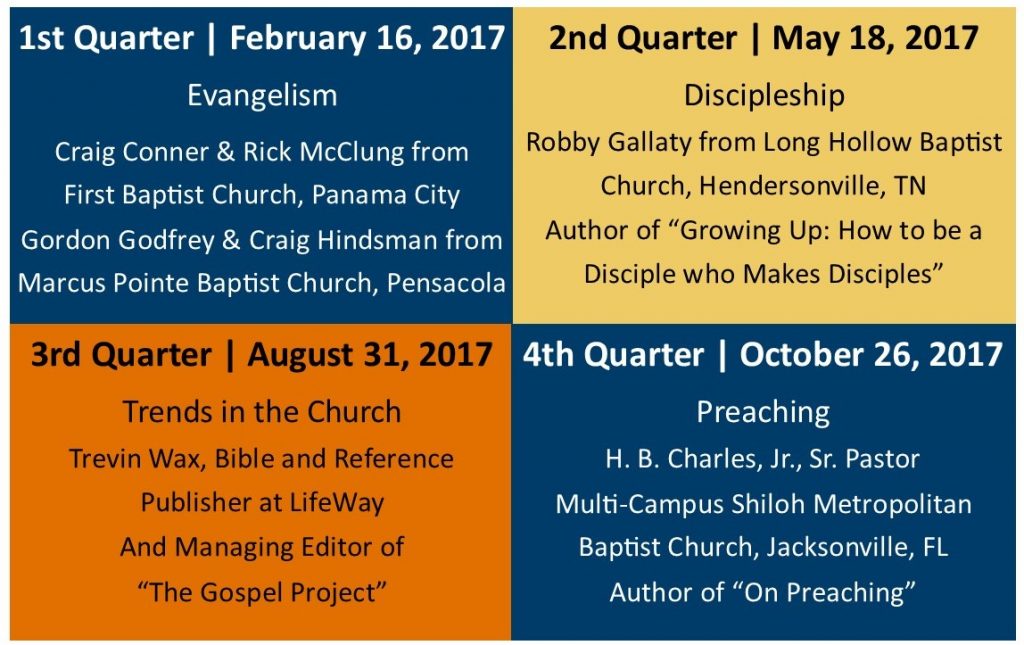 1st Quarter | February 16, 2017

Evangelism

Craig Conner & Rick McClung from First Baptist Church, Panama City

Gordon Godfrey & Craig Hindsman from Marcus Pointe Baptist Church, Pensacola

2nd Quarter | May 18, 2017

Discipleship

Robby Gallaty from Long Hollow Baptist Church, Hendersonville, TN

Author of “Growing Up: How to be a Disciple who Makes Disciples”

3rd Quarter | August 31, 2017

Trends in the Church

Trevin Wax, Bible and Reference Publisher at LifeWay

And Managing Editor of “The Gospel Project”

4th Quarter | October 26, 2017

Preaching

H. B. Charles, Jr., Sr. Pastor

Multi-Campus Shiloh Metropolitan Baptist Church, Jacksonville, FL

Author of “On Preaching”